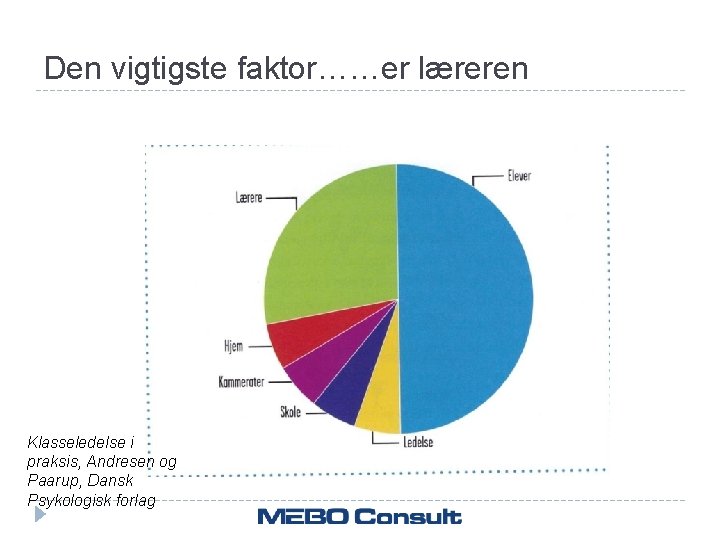 Den vigtigste faktor……er læreren

Elever

Lærere

Hjem

Kammerater

Skole

Ledelse

Klasseledelse i praksis, Andresen og Paarup, Dansk Psykologisk forlag

MEBO Consult